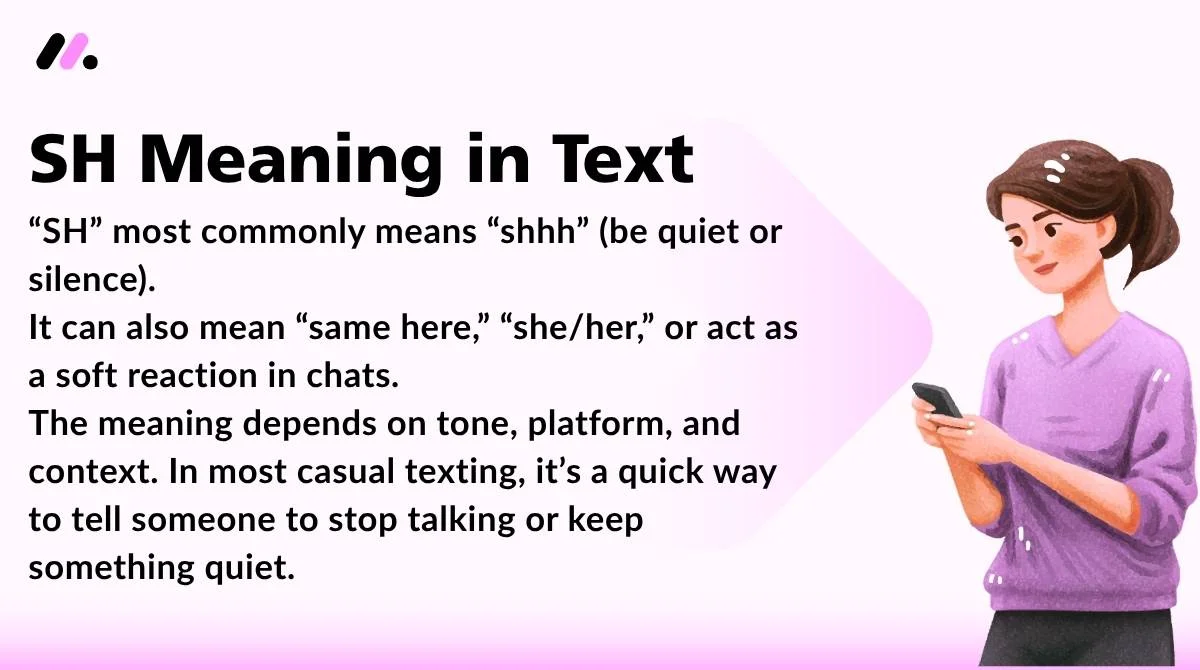 SH Meaning in Text

“SH” most commonly means “shhh” (be quiet or silence).
It can also mean “same here,” “she/her,” or act as a soft reaction in chats.
The meaning depends on tone, platform, and context. In most casual texting, it’s a quick way to tell someone to stop talking or keep something quiet.